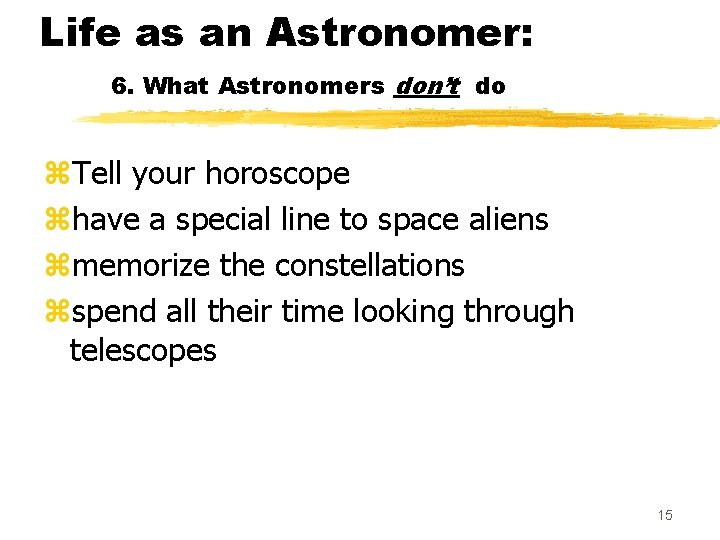 Life as an Astronomer:

6. What Astronomers don't do

⌘Tell your horoscope
⌘have a special line to space aliens
⌘memorize the constellations
⌘spend all their time looking through telescopes

15